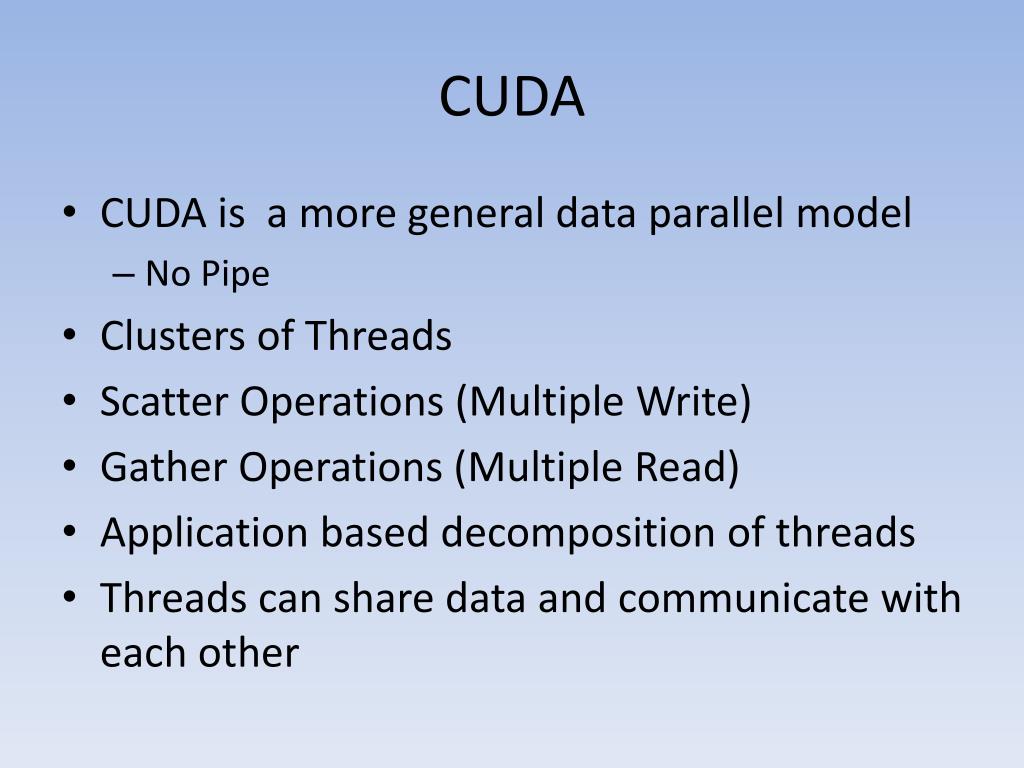 CUDA

• CUDA is  a more general data parallel model
– No Pipe
• Clusters of Threads
• Scatter Operations (Multiple Write)
• Gather Operations (Multiple Read)
• Application based decomposition of threads
• Threads can share data and communicate with each other